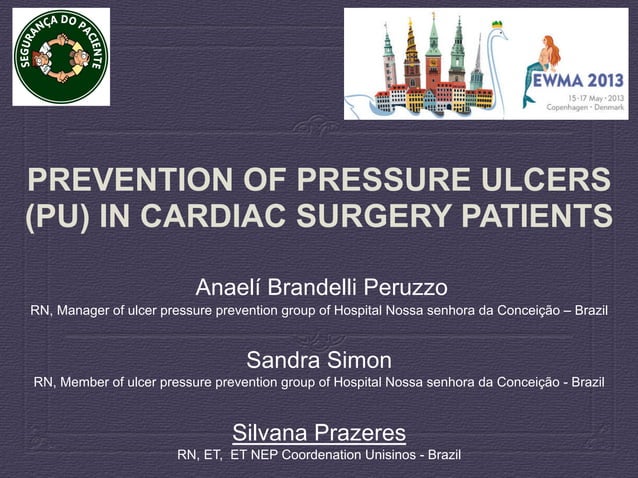 SEGURANÇA DO PACIENTE

EWMA 2013
15-17 May · 2013
Copenhagen · Denmark

PREVENTION OF PRESSURE ULCERS (PU) IN CARDIAC SURGERY PATIENTS

Anaelí Brandelli Peruzzo
RN, Manager of ulcer pressure prevention group of Hospital Nossa senhora da Conceição – Brazil

Sandra Simon
RN, Member of ulcer pressure prevention group of Hospital Nossa senhora da Conceição - Brazil

Silvana Prazeres
RN, ET, ET NEP Coordenation Unisinos - Brazil